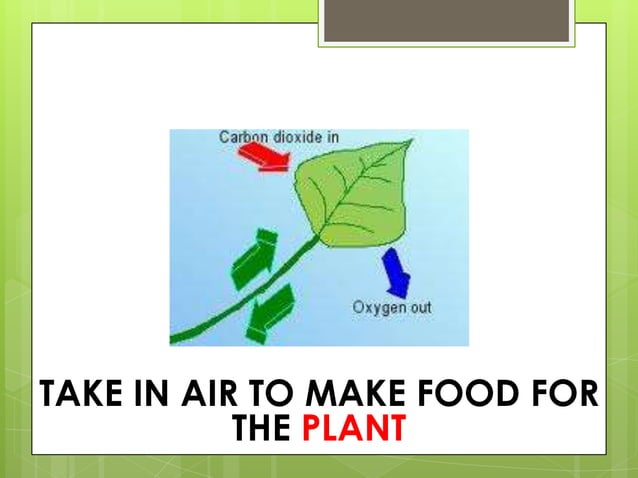 Carbon dioxide in

Oxygen out

TAKE IN AIR TO MAKE FOOD FOR THE PLANT